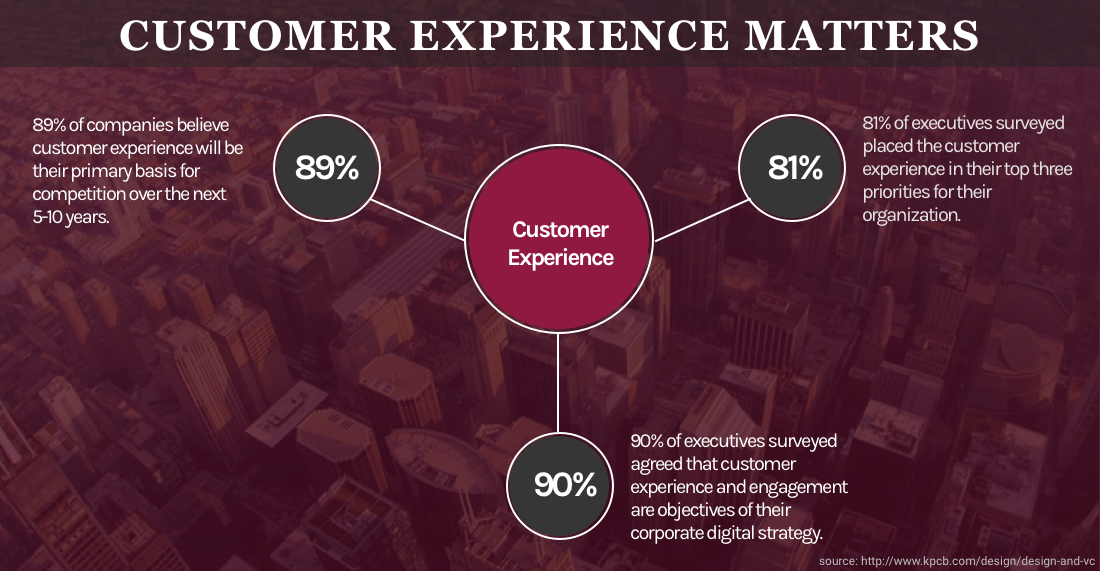 CUSTOMER EXPERIENCE MATTERS

89% of companies believe customer experience will be their primary basis for competition over the next 5-10 years.

89%

Customer Experience

81%

81% of executives surveyed placed the customer experience in their top three priorities for their organization.

90%

90% of executives surveyed agreed that customer experience and engagement are objectives of their corporate digital strategy.

source: http://www.kpcb.com/design/design-and-vc